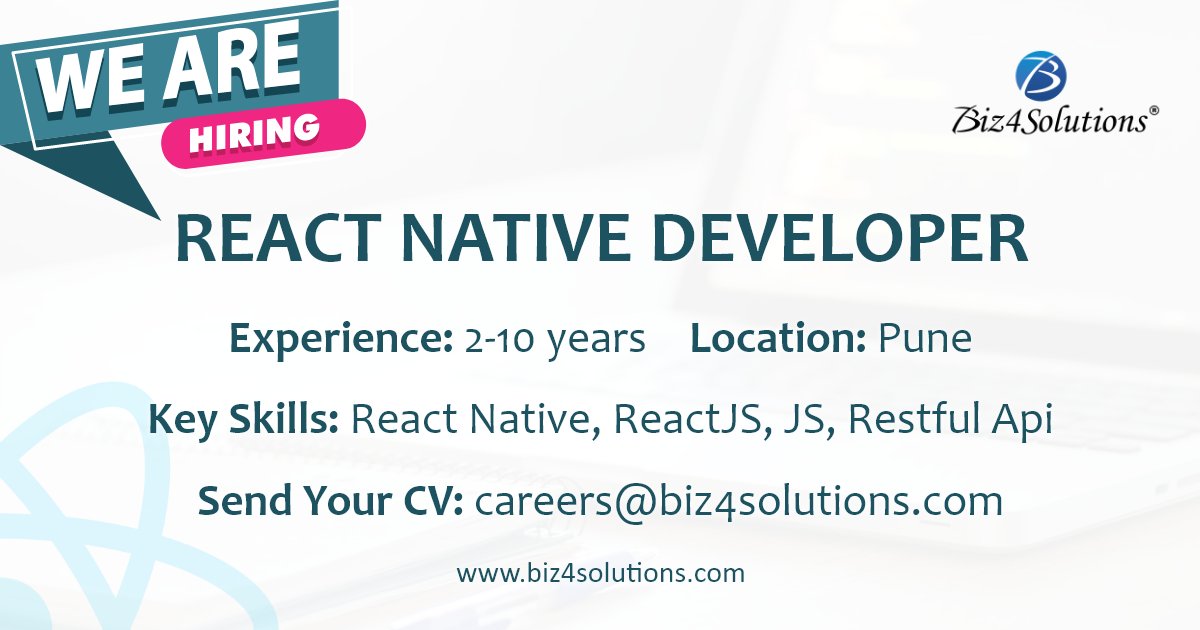 WE ARE
HIRING

Biz4Solutions®

REACT NATIVE DEVELOPER

Experience: 2-10 years Location: Pune

Key Skills: React Native, ReactJS, JS, Restful Api

Send Your CV: careers@biz4solutions.com

www.biz4solutions.com